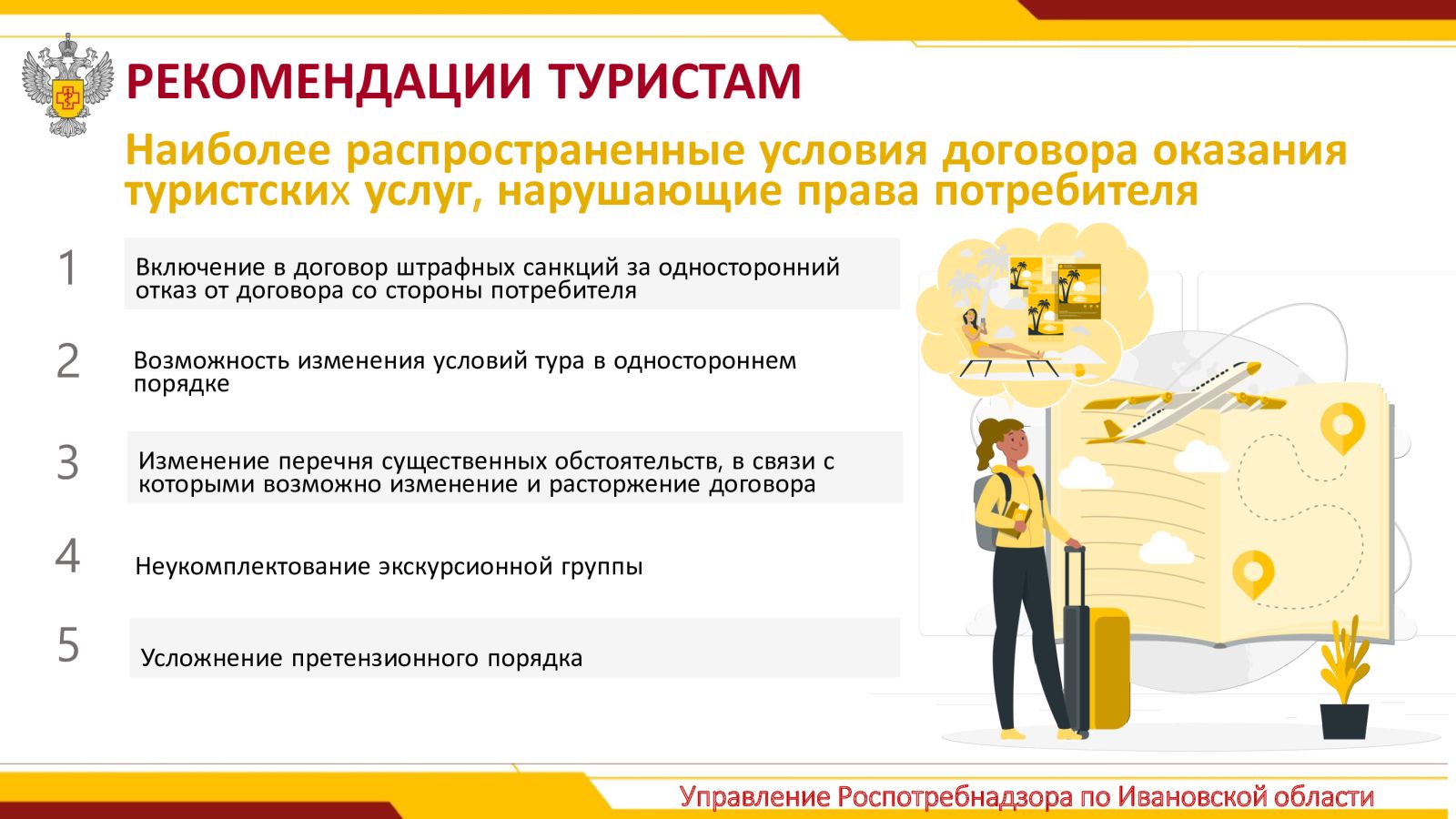 РЕКОМЕНДАЦИИ ТУРИСТАМ

Наиболее распространенные условия договора оказания туристских услуг, нарушающие права потребителя

1 Включение в договор штрафных санкций за односторонний отказ от договора со стороны потребителя

2 Возможность изменения условий тура в одностороннем порядке

3 Изменение перечня существенных обстоятельств, в связи с которыми возможно изменение и расторжение договора

4 Неукомплектование экскурсионной группы

5 Усложнение претензионного порядка

Управление Роспотребнадзора по Ивановской области